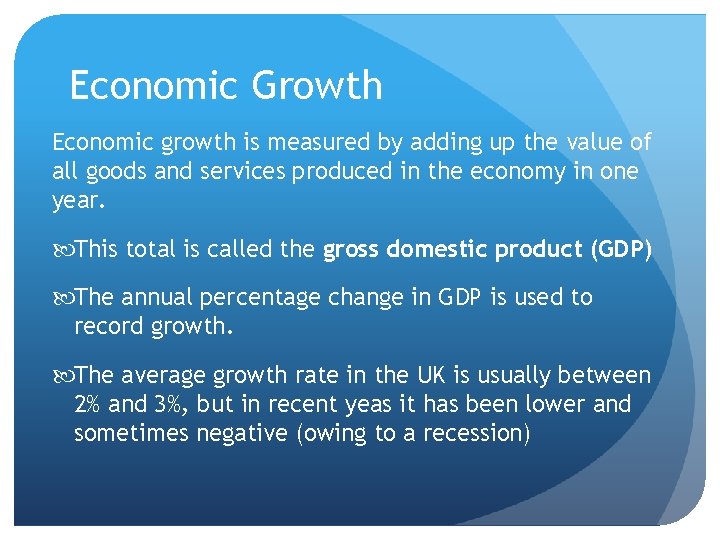 Economic Growth

Economic growth is measured by adding up the value of all goods and services produced in the economy in one year.

This total is called the **gross domestic product (GDP)**

The annual percentage change in GDP is used to record growth.

The average growth rate in the UK is usually between 2% and 3%, but in recent yeas it has been lower and sometimes negative (owing to a recession)